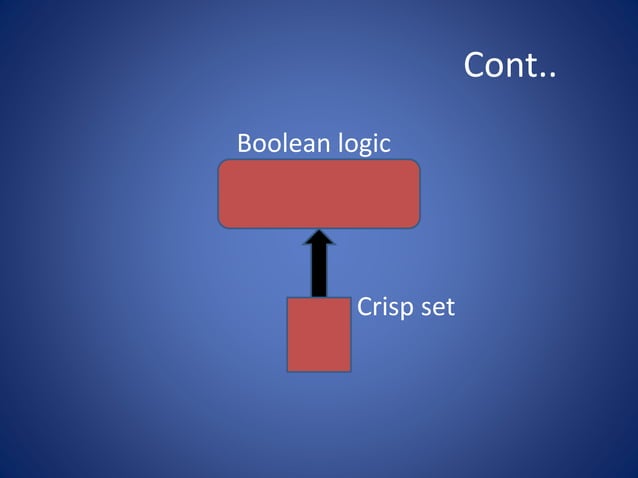 Cont..

Boolean logic

Crisp set